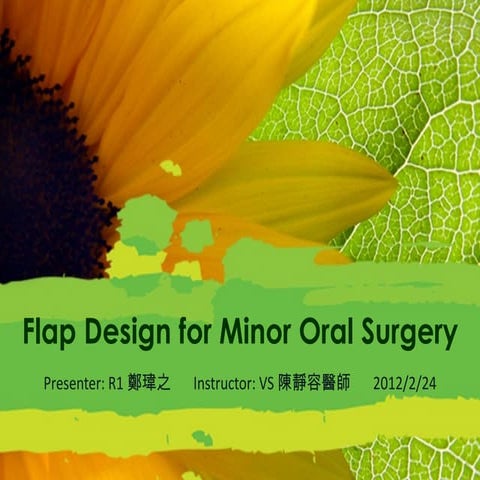 Flap Design for Minor Oral Surgery

Presenter: R1 鄭瑋之 Instructor: VS 陳靜容醫師 2012/2/24